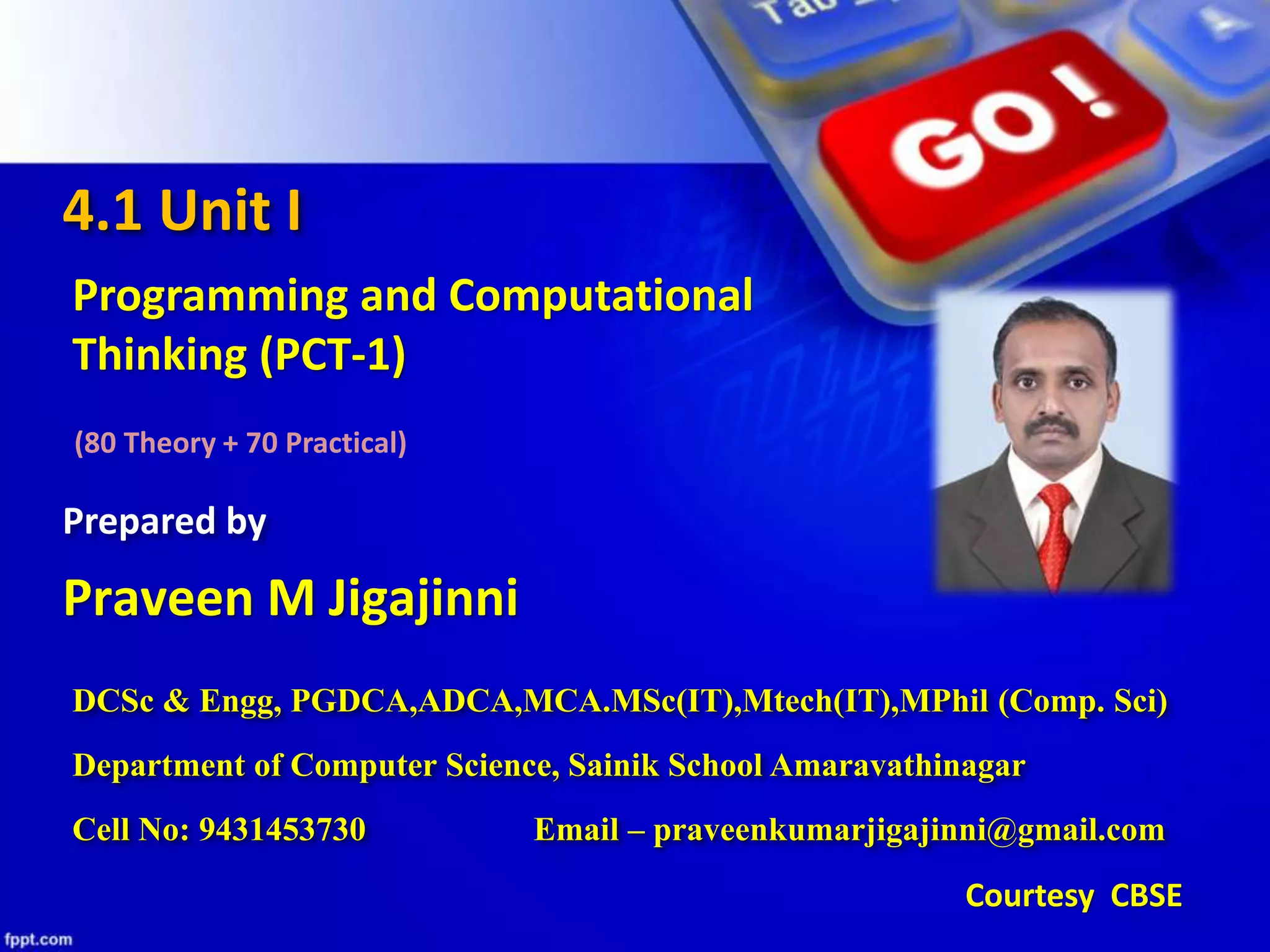 Tab

GO !

4.1 Unit I

Programming and Computational Thinking (PCT-1)

(80 Theory + 70 Practical)

Prepared by

Praveen M Jigajinni

DCSc & Engg, PGDCA,ADCA,MCA.MSc(IT),Mtech(IT),MPhil (Comp. Sci)

Department of Computer Science, Sainik School Amaravathinagar

Cell No: 9431453730 Email – praveenkumarjigajinni@gmail.com

Courtesy CBSE

fppt.com